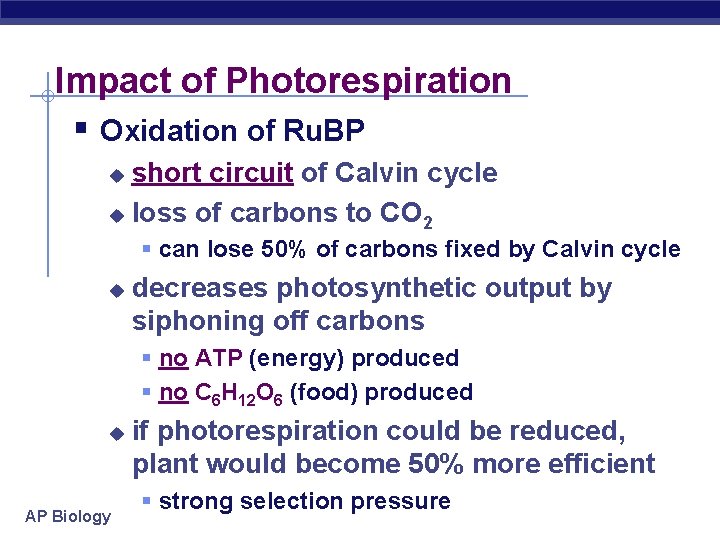 Impact of Photorespiration

Oxidation of RuBP

short circuit of Calvin cycle

loss of carbons to $CO_2$

can lose 50% of carbons fixed by Calvin cycle

decreases photosynthetic output by siphoning off carbons

no ATP (energy) produced

no $C_6H_{12}O_6$ (food) produced

if photorespiration could be reduced, plant would become 50% more efficient

strong selection pressure

AP Biology